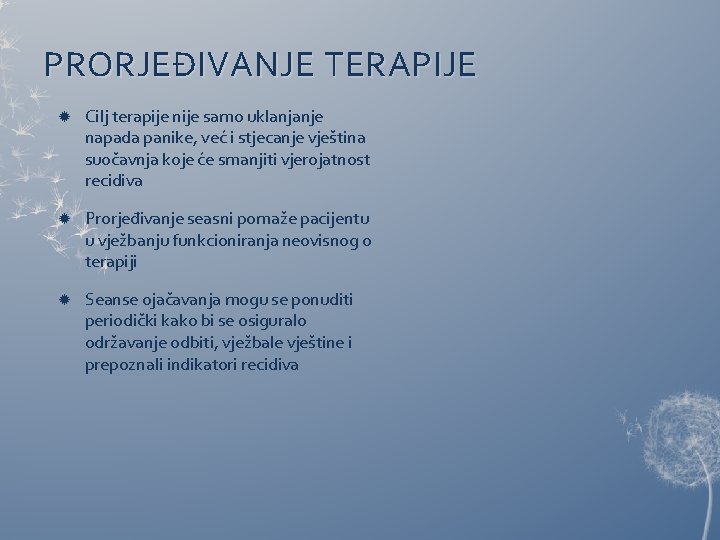 PRORJEĐIVANJE TERAPIJE

Cilj terapije nije samo uklanjanje napada panike, već i stjecanje vještina suočavnja koje će smanjiti vjerojatnost recidiva

Prorjeđivanje seasni pomaže pacijentu u vježbanju funkcioniranja neovisnog o terapiji

Seanse ojačavanja mogu se ponuditi periodički kako bi se osiguralo održavanje odbiti, vježbale vještine i prepoznali indikatori recidiva